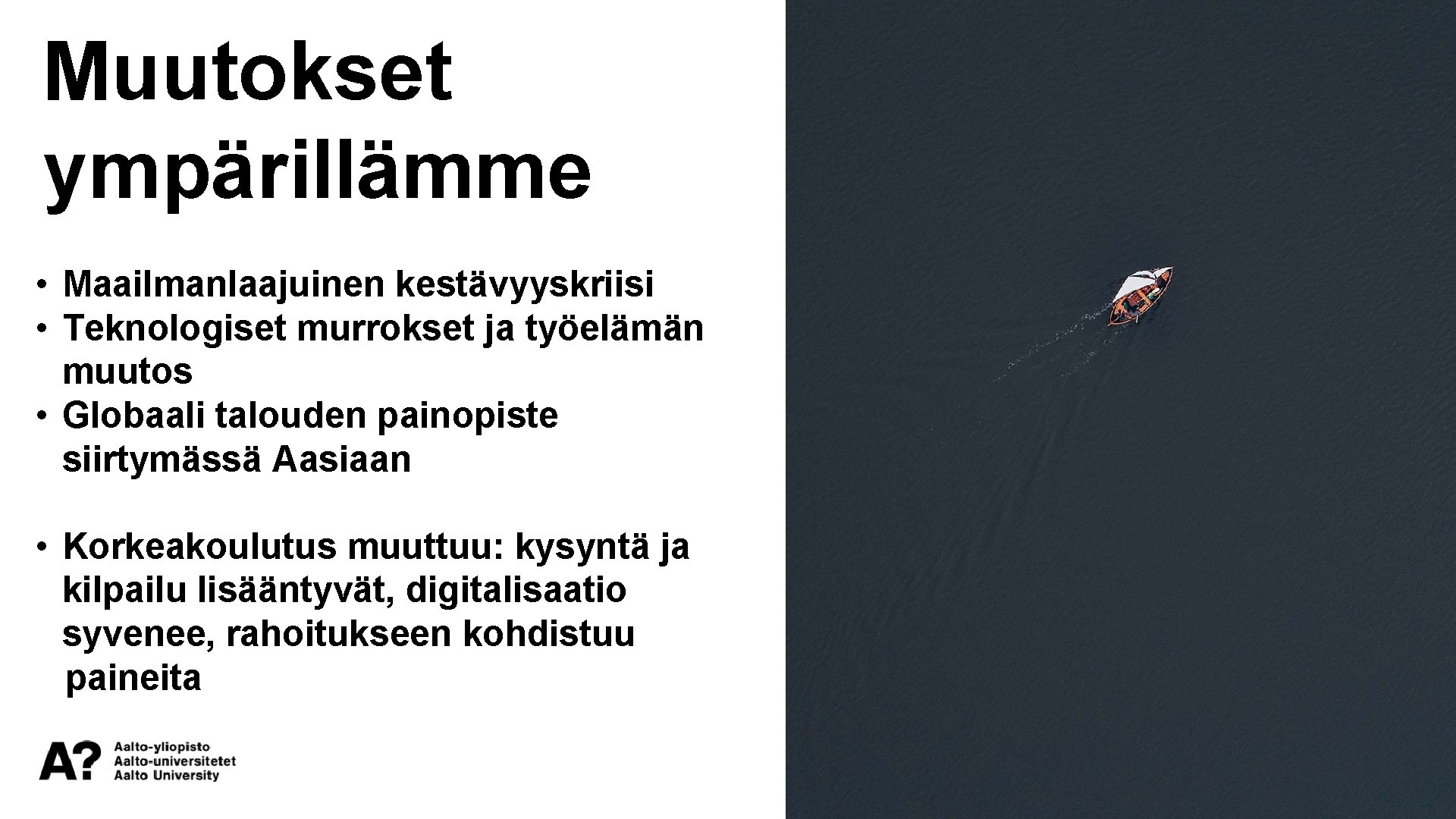 Muutokset ympärillämme

• Maailmanlaajuinen kestävyyskriisi
• Teknologiset murrokset ja työelämän muutos
• Globaali talouden painopiste siirtymässä Aasiaan

• Korkeakoulutus muuttuu: kysyntä ja kilpailu lisääntyvät, digitalisaatio syvenee, rahoitukseen kohdistuu paineita

A? Aalto-yliopisto Aalto-universitetet Aalto University